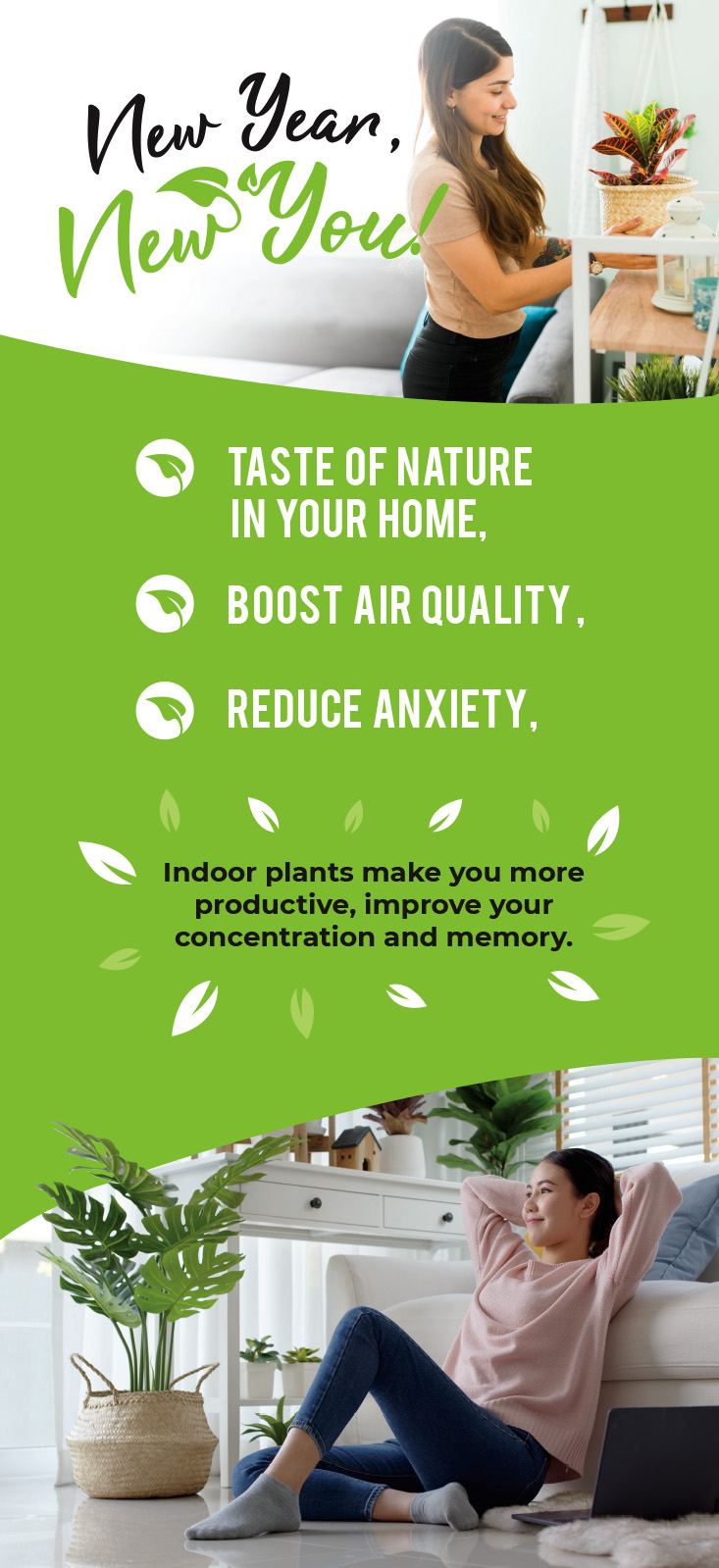 New Year,
New You!

TASTE OF NATURE IN YOUR HOME,

BOOST AIR QUALITY,

REDUCE ANXIETY,

Indoor plants make you more productive, improve your concentration and memory.